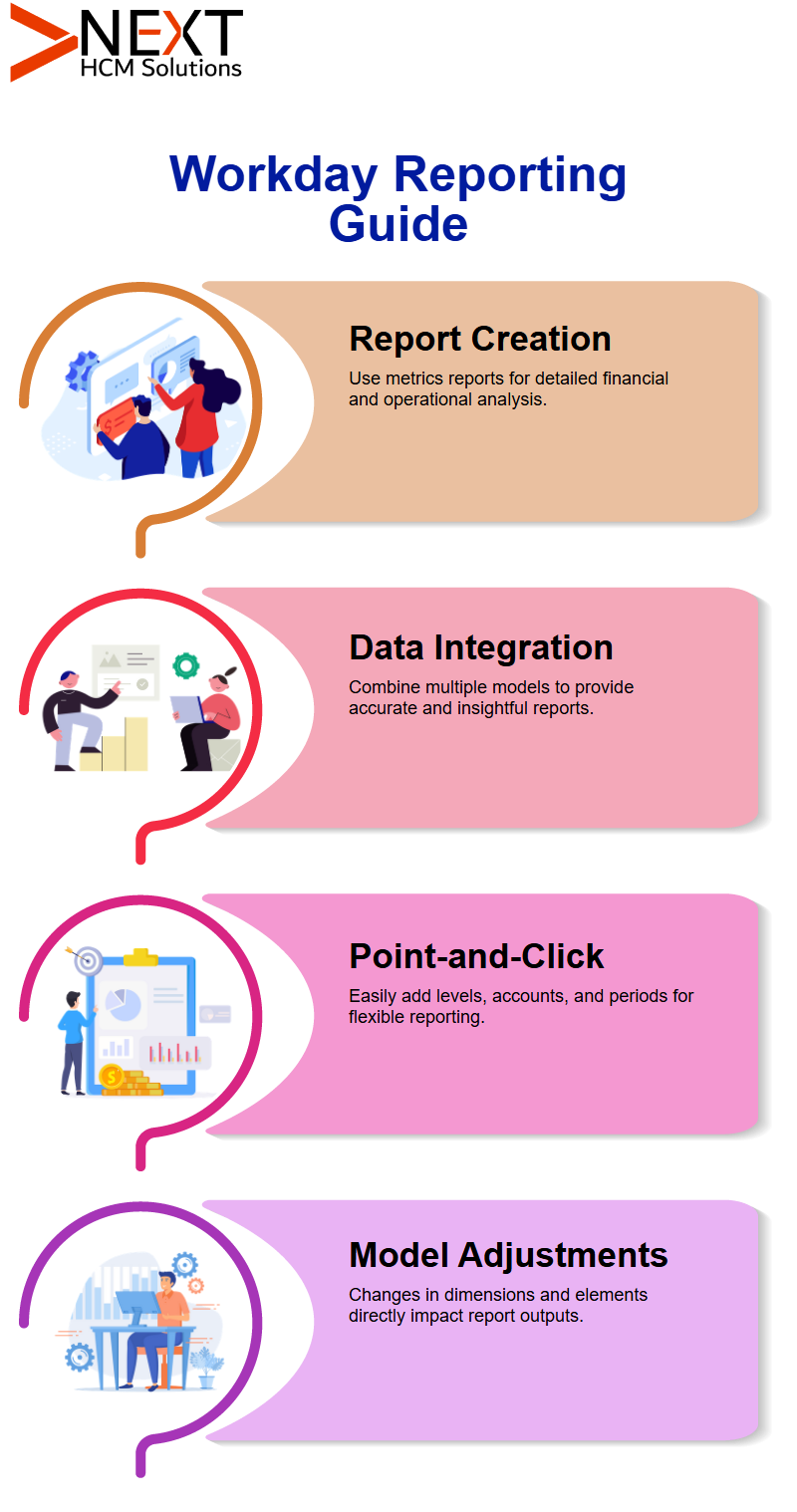 NEXT
HCM Solutions

Workday Reporting Guide

Report Creation
Use metrics reports for detailed financial and operational analysis.

Data Integration
Combine multiple models to provide accurate and insightful reports.

Point-and-Click
Easily add levels, accounts, and periods for flexible reporting.

Model Adjustments
Changes in dimensions and elements directly impact report outputs.